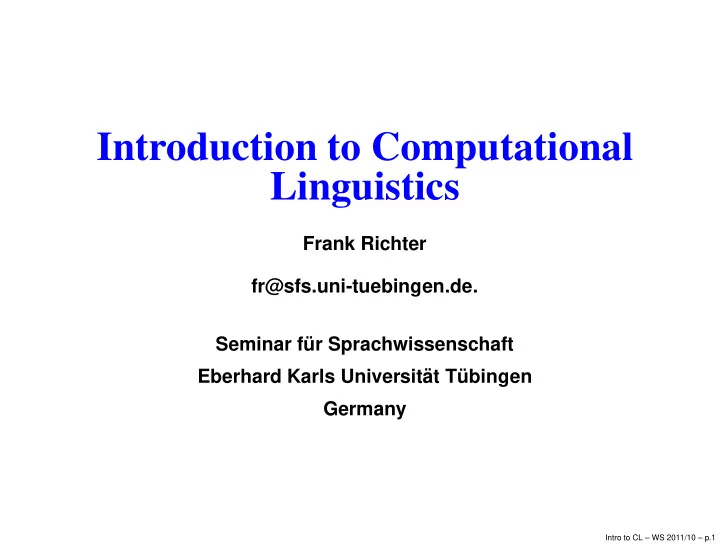 Introduction to Computational Linguistics

Frank Richter

fr@sfs.uni-tuebingen.de.

Seminar für Sprachwissenschaft

Eberhard Karls Universität Tübingen

Germany

Intro to CL – WS 2011/10 – p.1